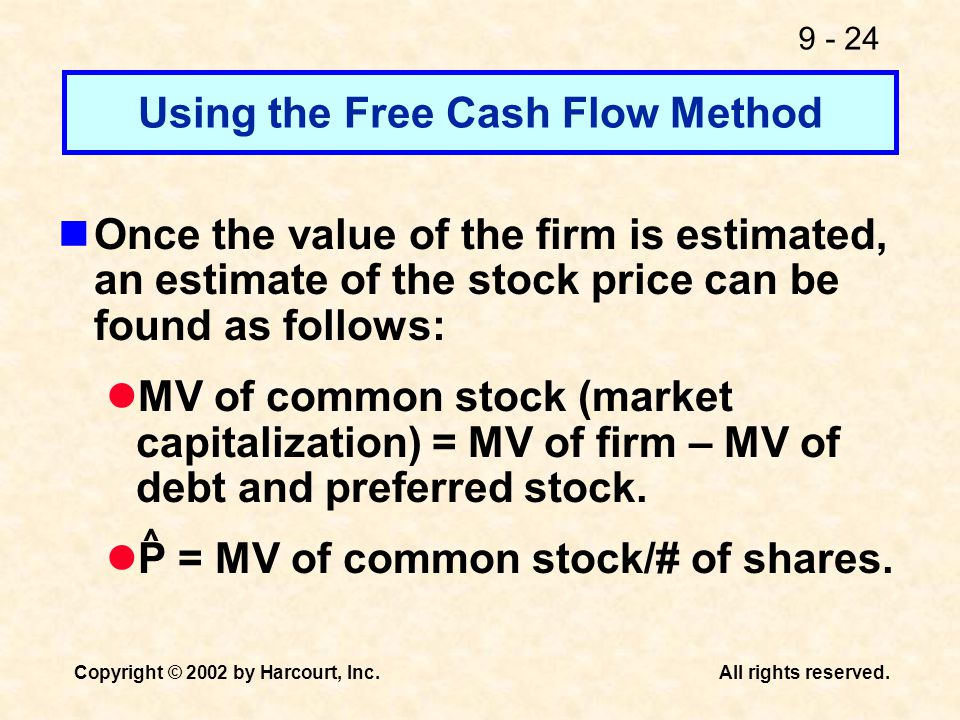 9 - 24

Using the Free Cash Flow Method

Once the value of the firm is estimated, an estimate of the stock price can be found as follows:

MV of common stock (market capitalization) = MV of firm – MV of debt and preferred stock.

$\hat{P}$ = MV of common stock/# of shares.

Copyright © 2002 by Harcourt, Inc.

All rights reserved.